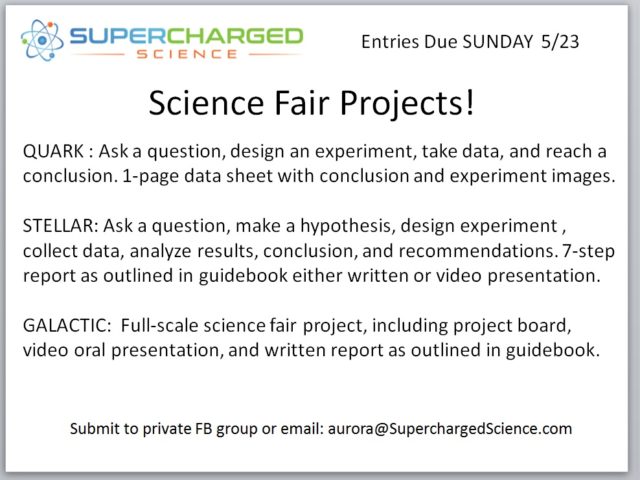 SUPERCHARGED SCIENCE

Entries Due SUNDAY 5/23

Science Fair Projects!

QUARK : Ask a question, design an experiment, take data, and reach a conclusion. 1-page data sheet with conclusion and experiment images.

STELLAR: Ask a question, make a hypothesis, design experiment , collect data, analyze results, conclusion, and recommendations. 7-step report as outlined in guidebook either written or video presentation.

GALACTIC: Full-scale science fair project, including project board, video oral presentation, and written report as outlined in guidebook.

Submit to private FB group or email: aurora@SuperchargedScience.com